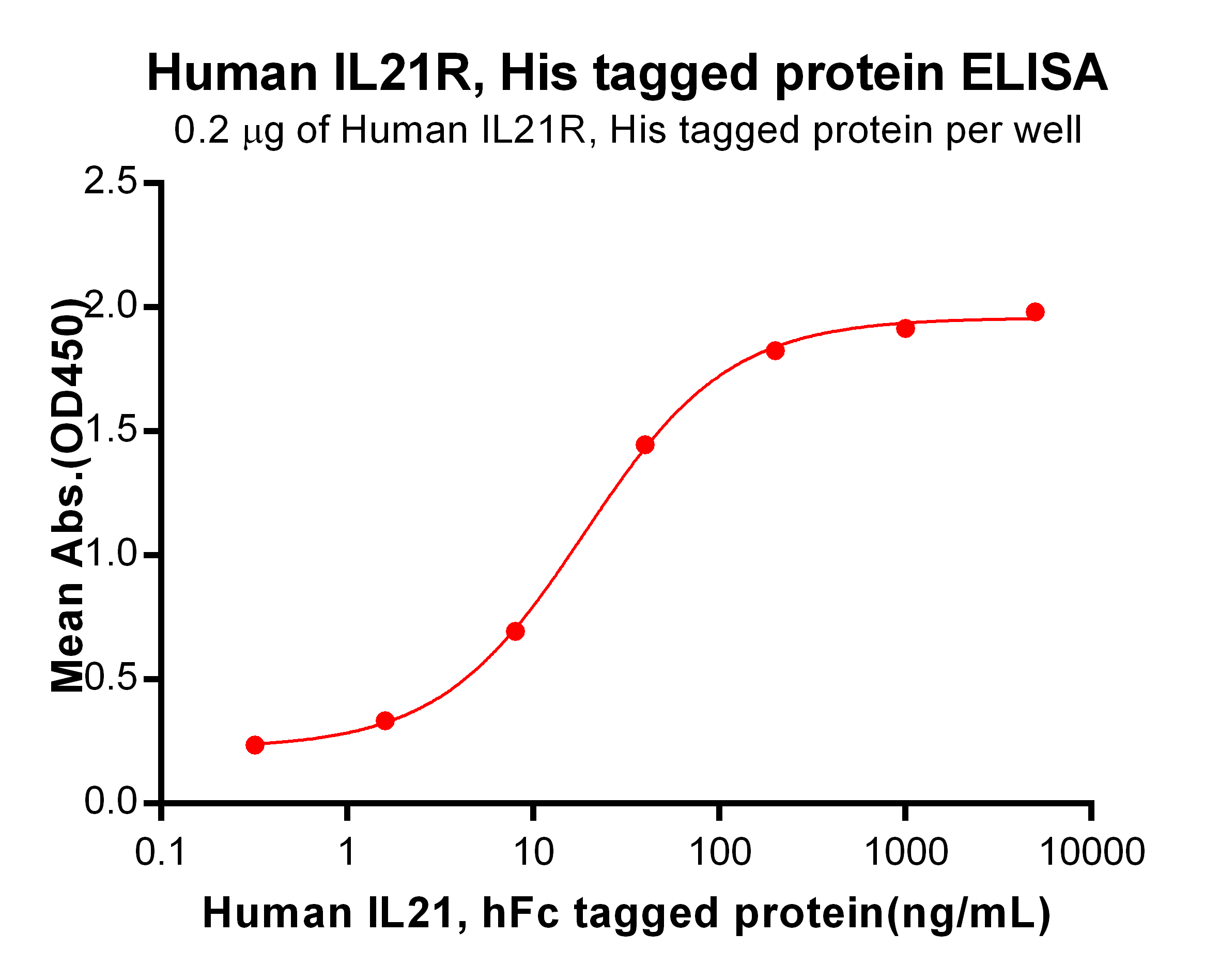 Human IL21R, His tagged protein ELISA

0.2 μg of Human IL21R, His tagged protein per well

Mean Abs.(OD450)

2.5
2.0
1.5
1.0
0.5
0.0

0.1
1
10
100
1000
10000

Human IL21, hFc tagged protein(ng/mL)